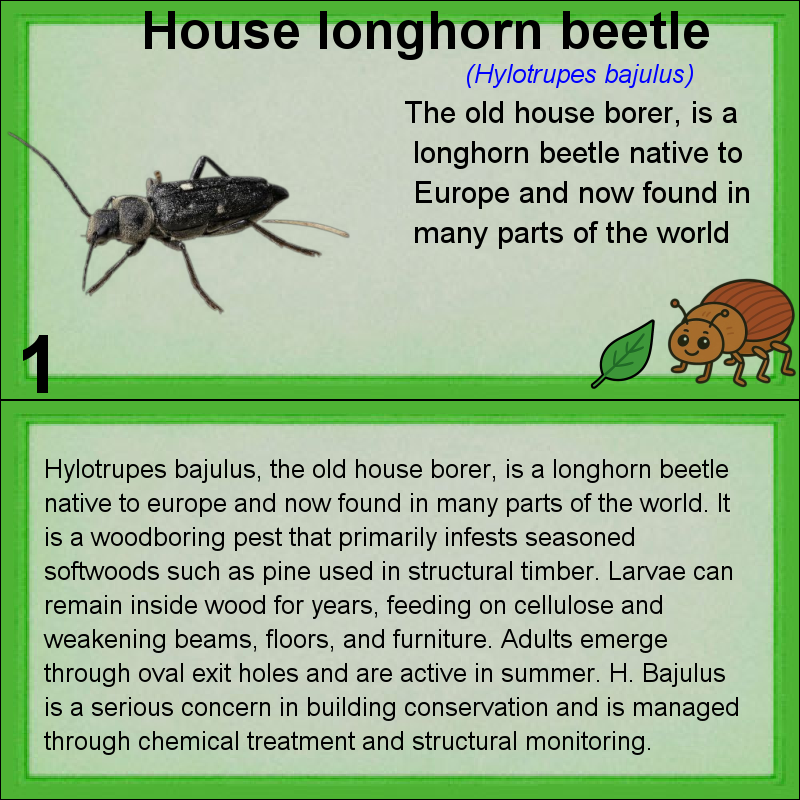 House longhorn beetle

(Hylotrupes bajulus)

The old house borer, is a longhorn beetle native to Europe and now found in many parts of the world

1

Hylotrupes bajulus, the old house borer, is a longhorn beetle native to europe and now found in many parts of the world. It is a woodboring pest that primarily infests seasoned softwoods such as pine used in structural timber. Larvae can remain inside wood for years, feeding on cellulose and weakening beams, floors, and furniture. Adults emerge through oval exit holes and are active in summer. H. Bajulus is a serious concern in building conservation and is managed through chemical treatment and structural monitoring.